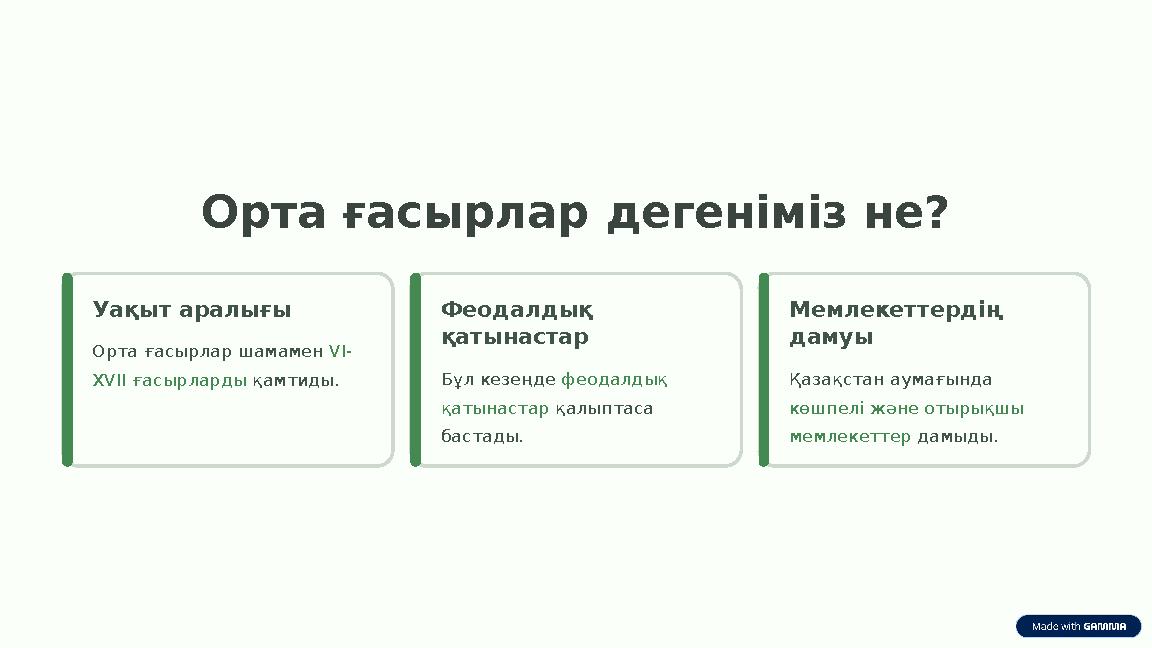 Орта ғасырлар дегеніміз не?

Уақыт аралығы

Орта ғасырлар шамамен VI-XVII ғасырларды қамтиды.

Феодалдық қатынастар

Бұл кезеңде феодалдық қатынастар қалыптаса бастады.

Мемлекеттердің дамуы

Қазақстан аумағында көшпелі және отырықшы мемлекеттер дамыды.

Made with GAMMA